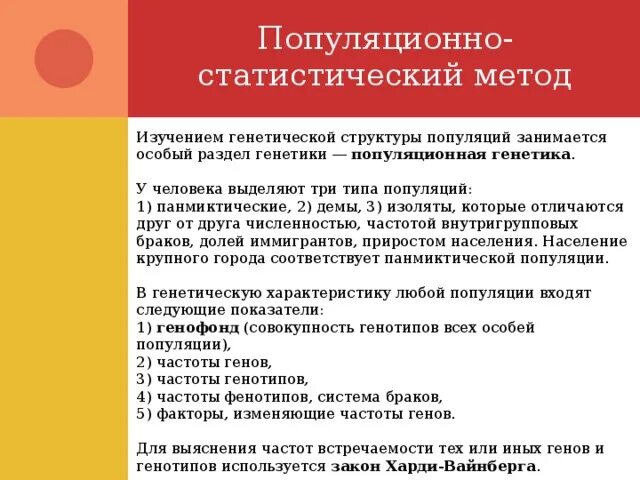 Популяционно-статистический метод

Изучением генетической структуры популяций занимается особый раздел генетики — популяционная генетика.

У человека выделяют три типа популяций:
1) панмиктические, 2) демы, 3) изоляты, которые отличаются друг от друга численностью, частотой внутригрупповых браков, долей иммигрантов, приростом населения. Население крупного города соответствует панмиктической популяции.

В генетическую характеристику любой популяции входят следующие показатели:
1) генофонд (совокупность генотипов всех особей популяции),
2) частоты генов,
3) частоты генотипов,
4) частоты фенотипов, система браков,
5) факторы, изменяющие частоты генов.

Для выяснения частот встречаемости тех или иных генов и генотипов используется закон Харди-Вайнберга.